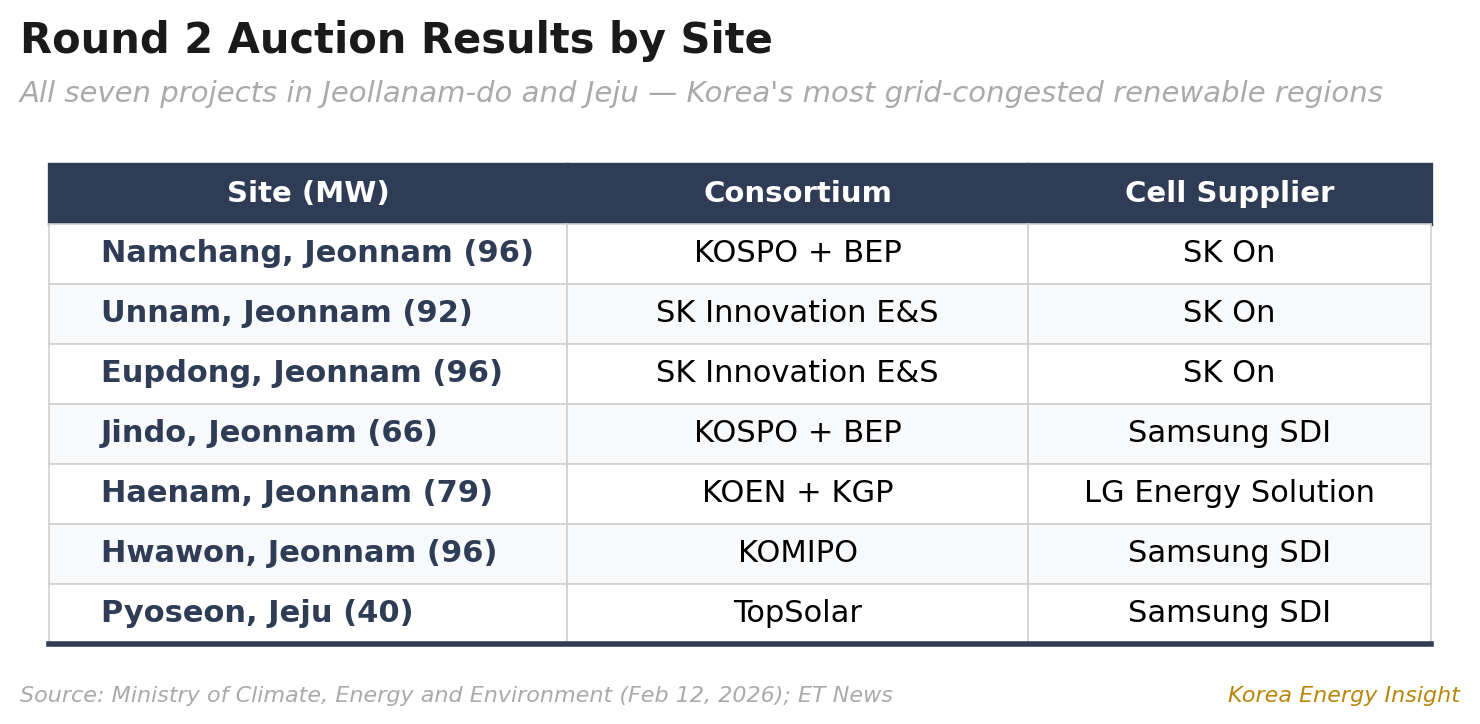 Round 2 Auction Results by Site

All seven projects in Jeollanam-do and Jeju — Korea's most grid-congested renewable regions

| Site (MW) | Consortium | Cell Supplier |
|---|---|---|
| Namchang, Jeonnam (96) | KOSPO + BEP | SK On |
| Unnam, Jeonnam (92) | SK Innovation E&S | SK On |
| Eupdong, Jeonnam (96) | SK Innovation E&S | SK On |
| Jindo, Jeonnam (66) | KOSPO + BEP | Samsung SDI |
| Haenam, Jeonnam (79) | KOEN + KGP | LG Energy Solution |
| Hwawon, Jeonnam (96) | KOMIPO | Samsung SDI |
| Pyoseon, Jeju (40) | TopSolar | Samsung SDI |

Source: Ministry of Climate, Energy and Environment (Feb 12, 2026); ET News

Korea Energy Insight